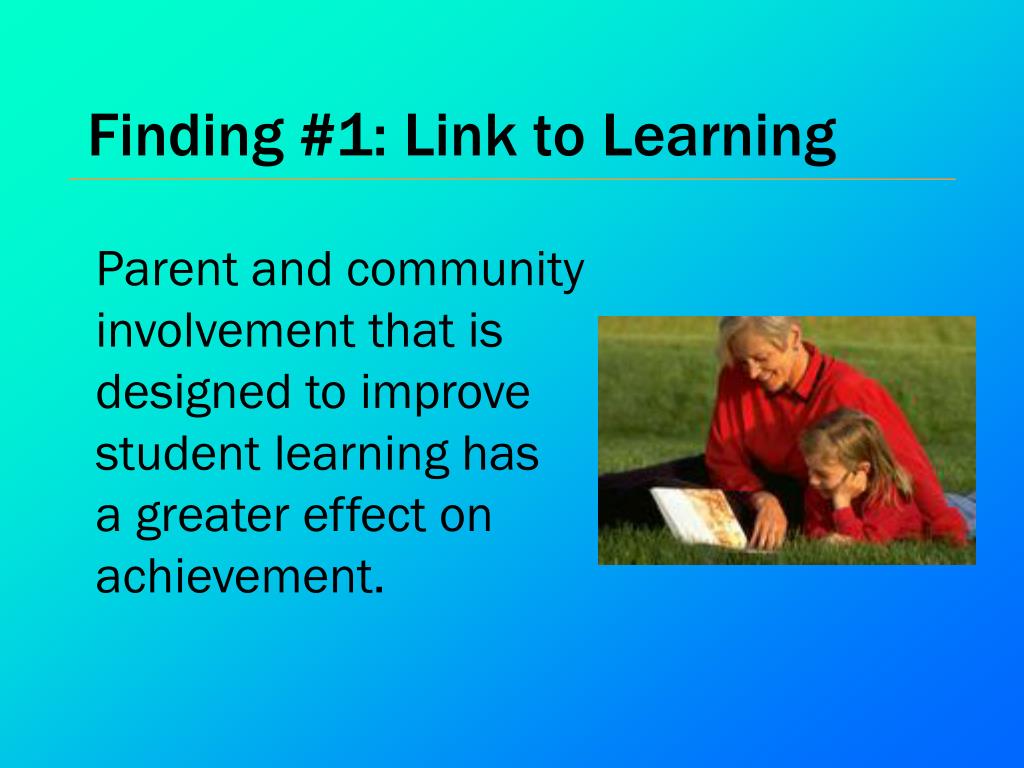 Finding #1: Link to Learning

Parent and community involvement that is designed to improve student learning has a greater effect on achievement.